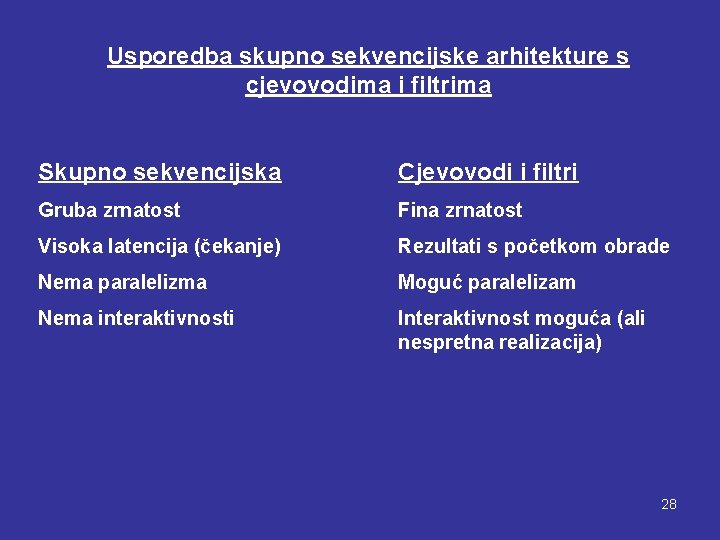 Usporedba skupno sekvencijske arhitekture s cjevovodima i filtrima

Skupno sekvencijska

Gruba zrnatost

Visoka latencija (čekanje)

Nema paralelizma

Nema interaktivnosti

Cjevovodi i filtri

Fina zrnatost

Rezultati s početkom obrade

Moguć paralelizam

Interaktivnost moguća (ali nespretna realizacija)

28